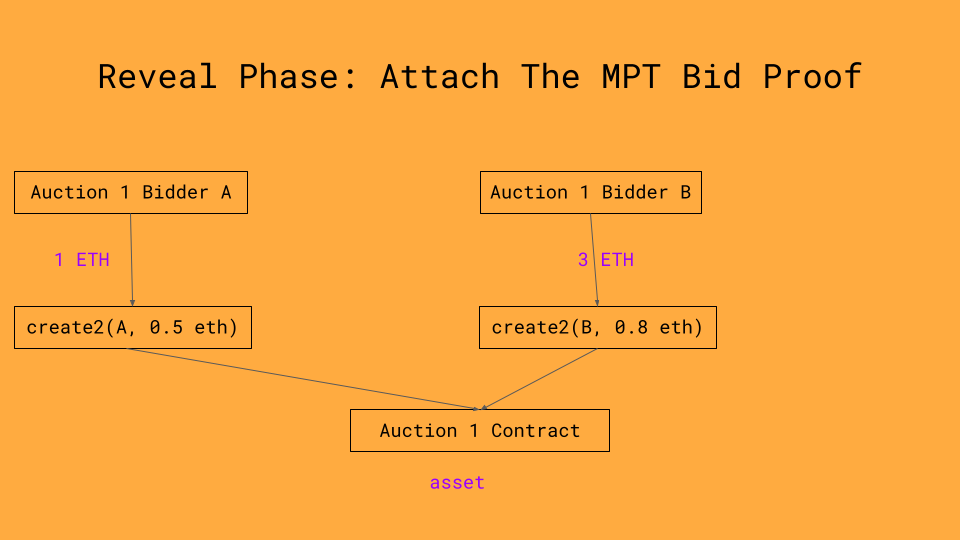 Reveal Phase: Attach The MPT Bid Proof

Auction 1 Bidder A

Auction 1 Bidder B

1 ETH

3 ETH

create2(A, 0.5 eth)

create2(B, 0.8 eth)

Auction 1 Contract

asset